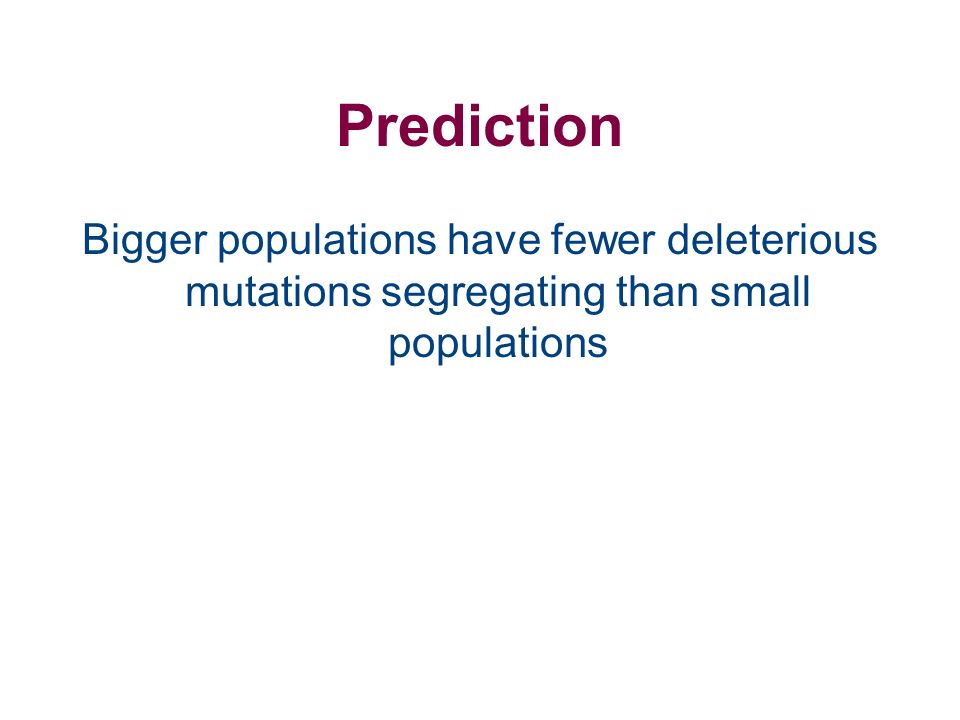 Prediction

Bigger populations have fewer deleterious mutations segregating than small populations